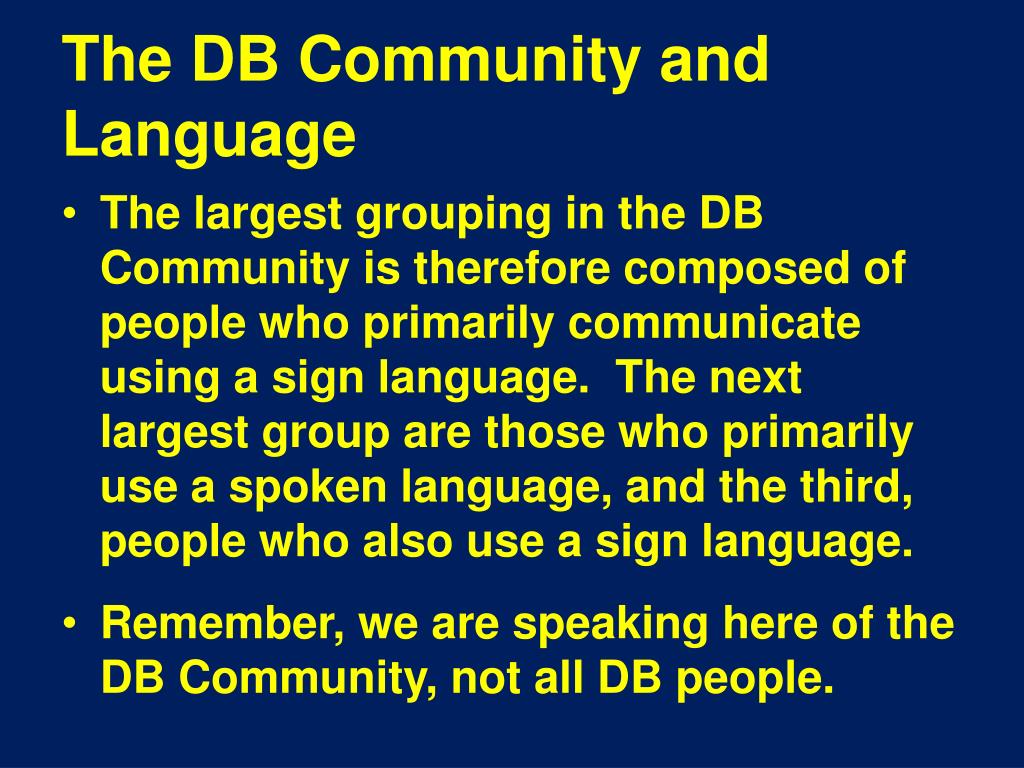 The DB Community and Language

• The largest grouping in the DB Community is therefore composed of people who primarily communicate using a sign language. The next largest group are those who primarily use a spoken language, and the third, people who also use a sign language.

• Remember, we are speaking here of the DB Community, not all DB people.